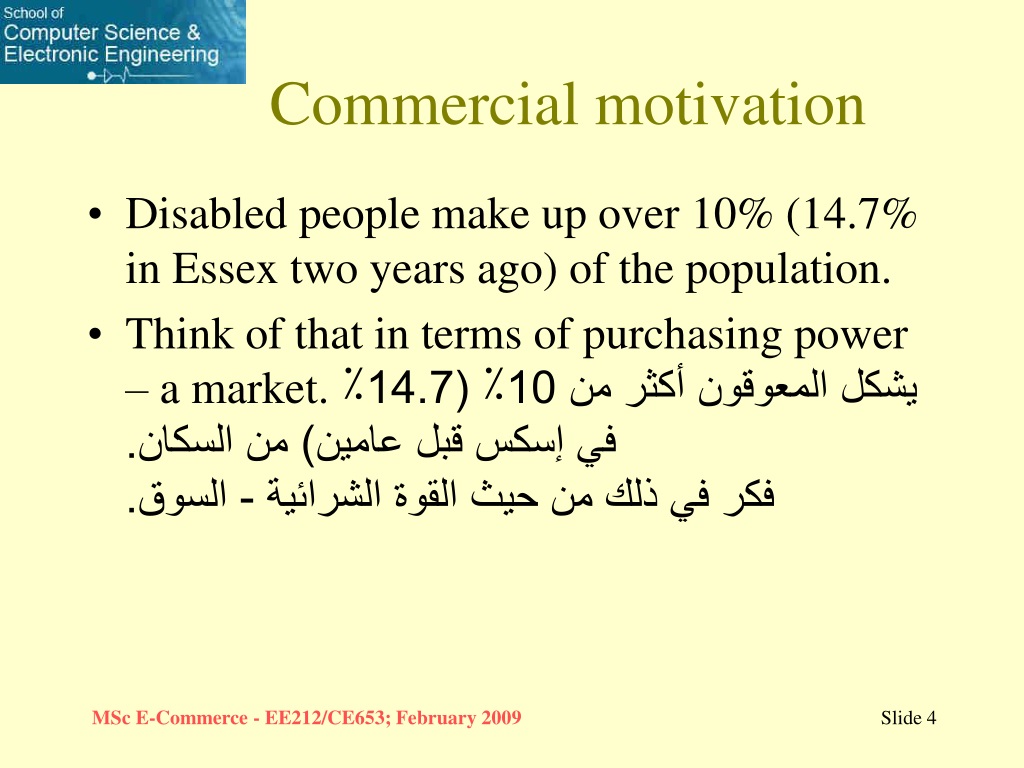 School of
Computer Science &
Electronic Engineering

Commercial motivation

• Disabled people make up over 10% (14.7% in Essex two years ago) of the population.

• Think of that in terms of purchasing power – a market. يشكل المعوقون أكثر من 10٪ (14.7٪ في إسكس قبل عامين) من السكان.
فكر في ذلك من حيث القوة الشرائية - السوق.

MSc E-Commerce - EE212/CE653; February 2009

Slide 4